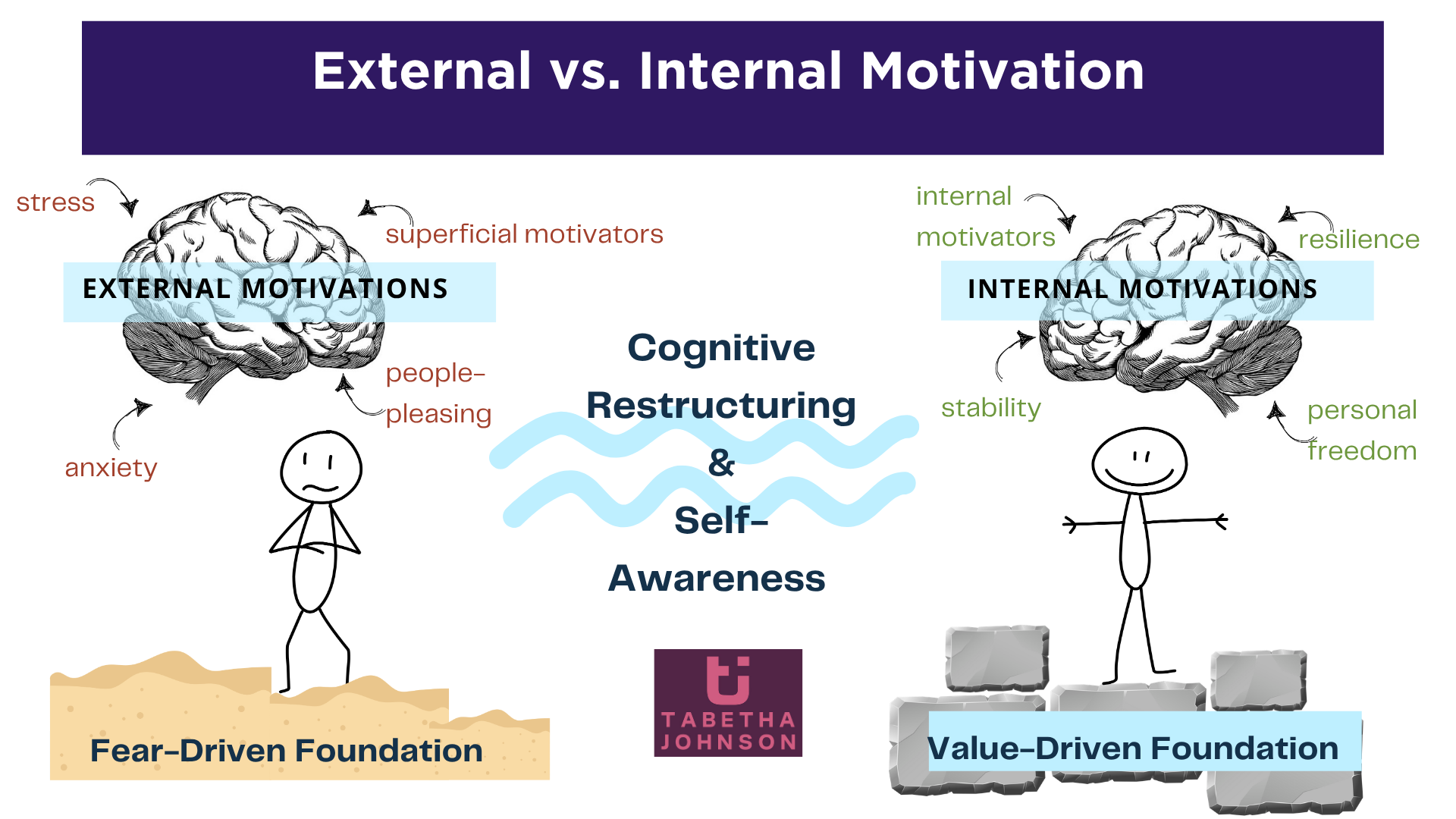 External vs. Internal Motivation

stress

superficial motivators

EXTERNAL MOTIVATIONS

people-pleasing

anxiety

Fear-Driven Foundation

Cognitive Restructuring & Self-Awareness

TABETHA JOHNSON

internal motivators

resilience

INTERNAL MOTIVATIONS

stability

personal freedom

Value-Driven Foundation